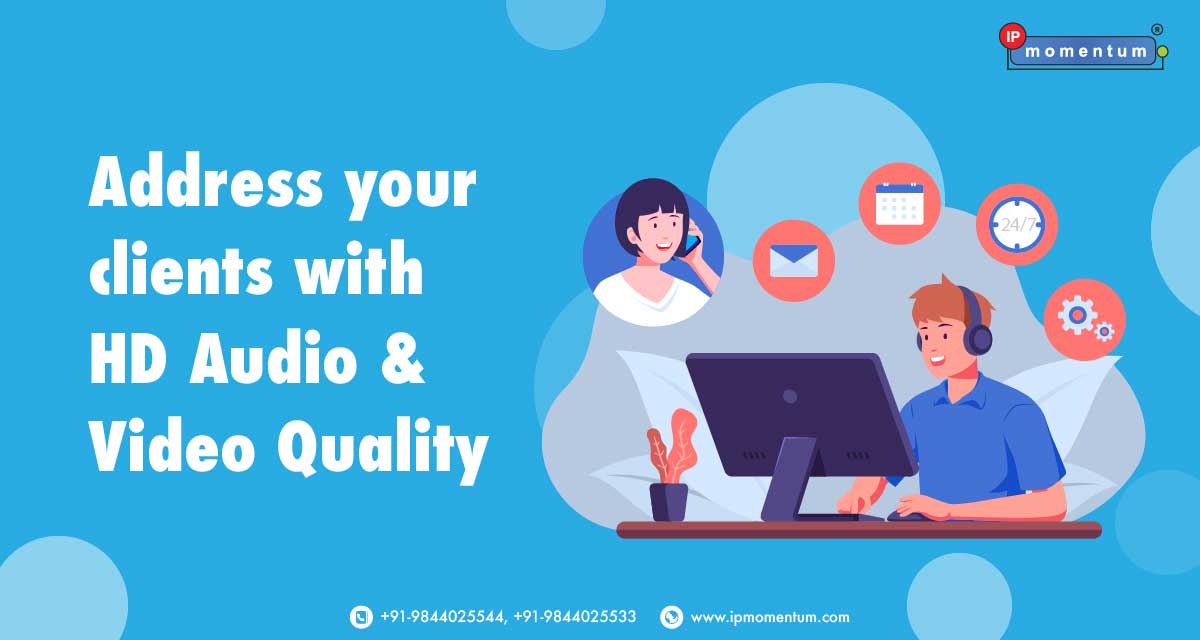 IP momentum ®

Address your clients with HD Audio & Video Quality

24/7

+91-9844025544, +91-9844025533 www.ipmomentum.com